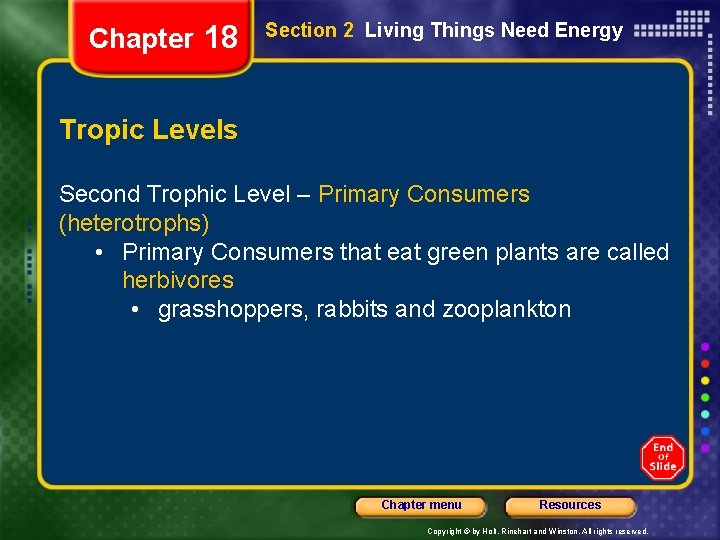 Chapter 18

Section 2 Living Things Need Energy

Tropic Levels

Second Trophic Level – Primary Consumers (heterotrophs)

• Primary Consumers that eat green plants are called herbivores

• grasshoppers, rabbits and zooplankton

End Of Slide

Chapter menu

Resources

Copyright © by Holt, Rinehart and Winston. All rights reserved.